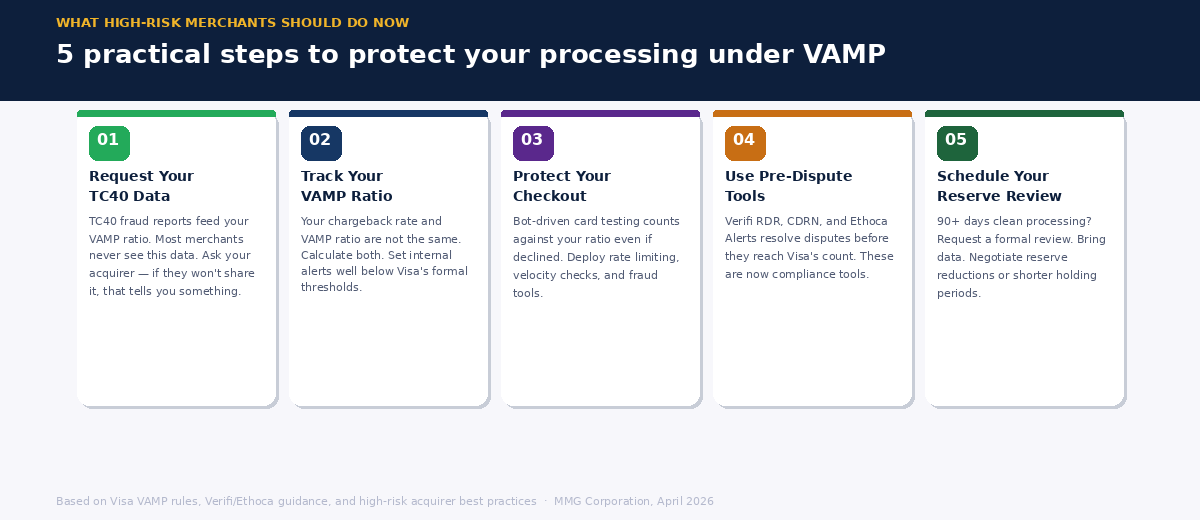 WHAT HIGH-RISK MERCHANTS SHOULD DO NOW

5 practical steps to protect your processing under VAMP

01

Request Your TC40 Data

TC40 fraud reports feed your VAMP ratio. Most merchants never see this data. Ask your acquirer — if they won't share it, that tells you something.

02

Track Your VAMP Ratio

Your chargeback rate and VAMP ratio are not the same. Calculate both. Set internal alerts well below Visa's formal thresholds.

03

Protect Your Checkout

Bot-driven card testing counts against your ratio even if declined. Deploy rate limiting, velocity checks, and fraud tools.

04

Use Pre-Dispute Tools

Verifi RDR, CDRN, and Ethoca Alerts resolve disputes before they reach Visa's count. These are now compliance tools.

05

Schedule Your Reserve Review

90+ days clean processing? Request a formal review. Bring data. Negotiate reserve reductions or shorter holding periods.

Based on Visa VAMP rules, Verifi/Ethoca guidance, and high-risk acquirer best practices · MMG Corporation, April 2026